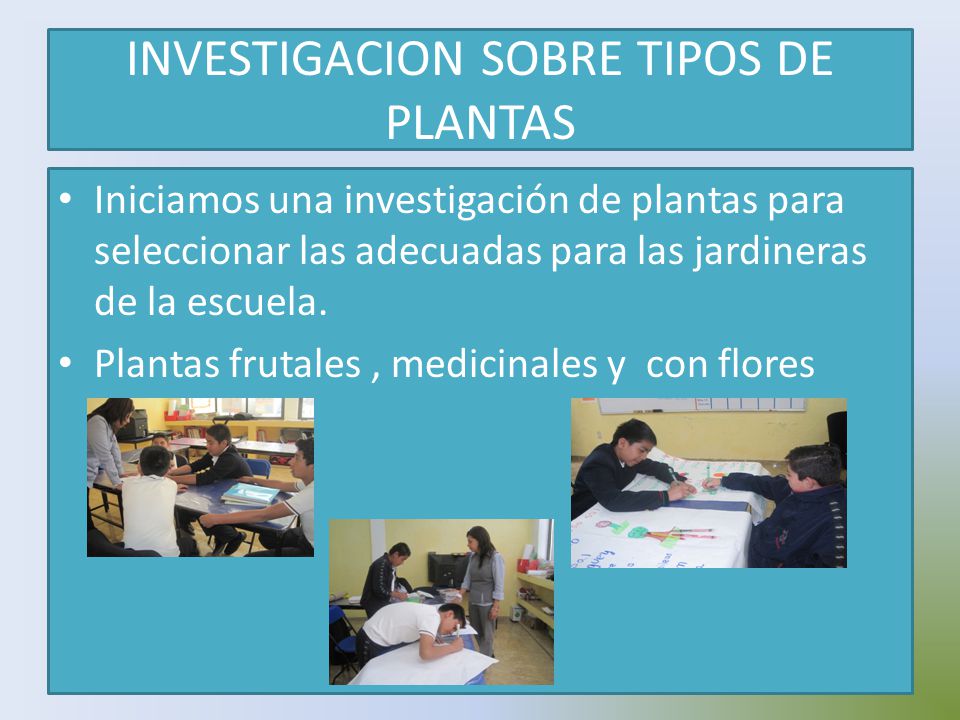 INVESTIGACION SOBRE TIPOS DE PLANTAS

• Iniciamos una investigación de plantas para seleccionar las adecuadas para las jardineras de la escuela.

• Plantas frutales , medicinales y con flores